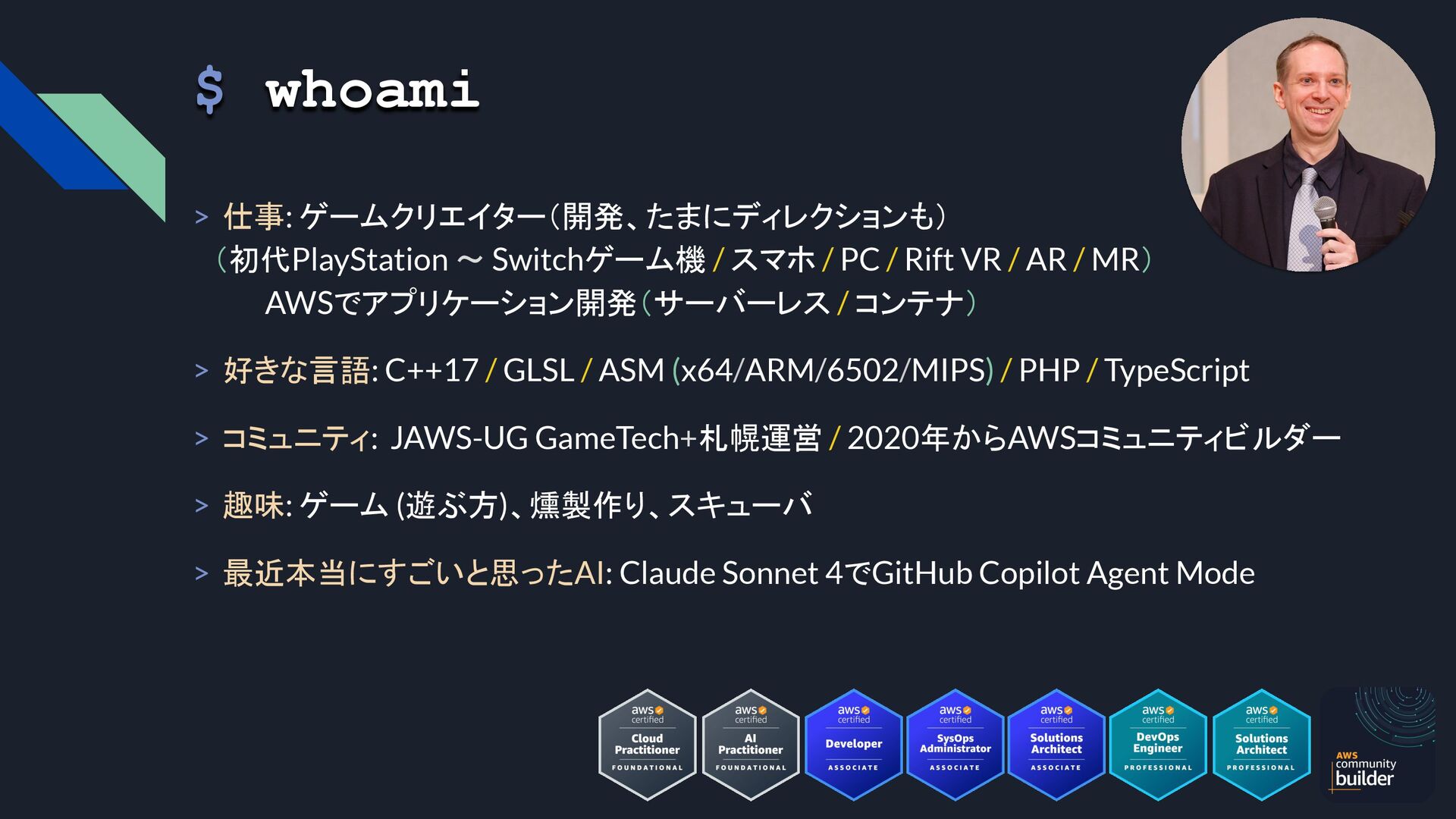 $ whoami

> 仕事: ゲームクリエイター（開発、たまにディレクションも）
（初代PlayStation ～ Switchゲーム機 / スマホ / PC / Rift VR / AR / MR）
AWSでアプリケーション開発（サーバーレス / コンテナ）

> 好きな言語: C++17 / GLSL / ASM (x64/ARM/6502/MIPS) / PHP / TypeScript

> コミュニティ: JAWS-UG GameTech+札幌運営 / 2020年からAWSコミュニティビルダー

> 趣味: ゲーム (遊ぶ方)、燻製作り、スキューバ

> 最近本当にすごいと思ったAI: Claude Sonnet 4でGitHub Copilot Agent Mode

aws certified Cloud Practitioner FOUNDATIONAL

aws certified AI Practitioner FOUNDATIONAL

aws certified Developer ASSOCIATE

aws certified SysOps Administrator ASSOCIATE

aws certified Solutions Architect ASSOCIATE

aws certified DevOps Engineer PROFESSIONAL

aws certified Solutions Architect PROFESSIONAL

AWS community builder